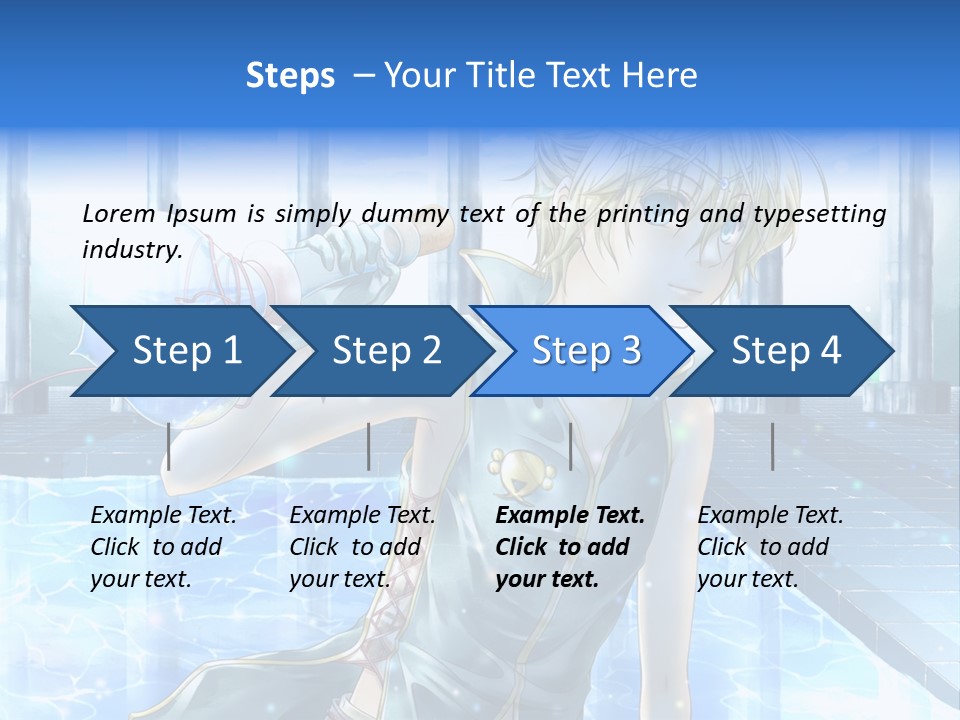 Steps – Your Title Text Here

Lorem Ipsum is simply dummy text of the printing and typesetting industry.

Step 1

Step 2

Step 3

Step 4

Example Text. Click to add your text.

Example Text. Click to add your text.

Example Text. Click to add your text.

Example Text. Click to add your text.